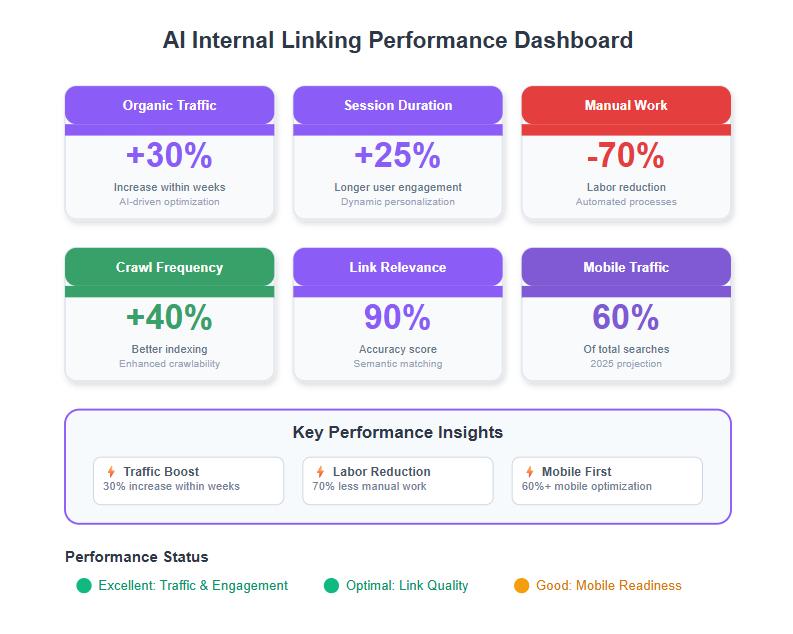 AI Internal Linking Performance Dashboard

Organic Traffic
+30%
Increase within weeks
AI-driven optimization

Session Duration
+25%
Longer user engagement
Dynamic personalization

Manual Work
-70%
Labor reduction
Automated processes

Crawl Frequency
+40%
Better indexing
Enhanced crawlability

Link Relevance
90%
Accuracy score
Semantic matching

Mobile Traffic
60%
Of total searches
2025 projection

Key Performance Insights

Traffic Boost
30% increase within weeks

Labor Reduction
70% less manual work

Mobile First
60%+ mobile optimization

Performance Status

Excellent: Traffic & Engagement

Optimal: Link Quality

Good: Mobile Readiness